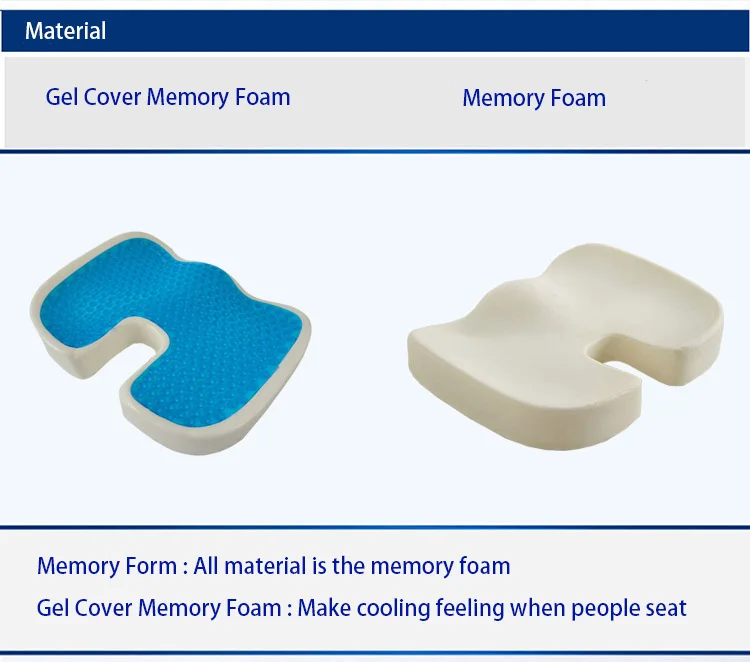 Material

Gel Cover Memory Foam

Memory Foam

Memory Form : All material is the memory foam

Gel Cover Memory Foam : Make cooling feeling when people seat